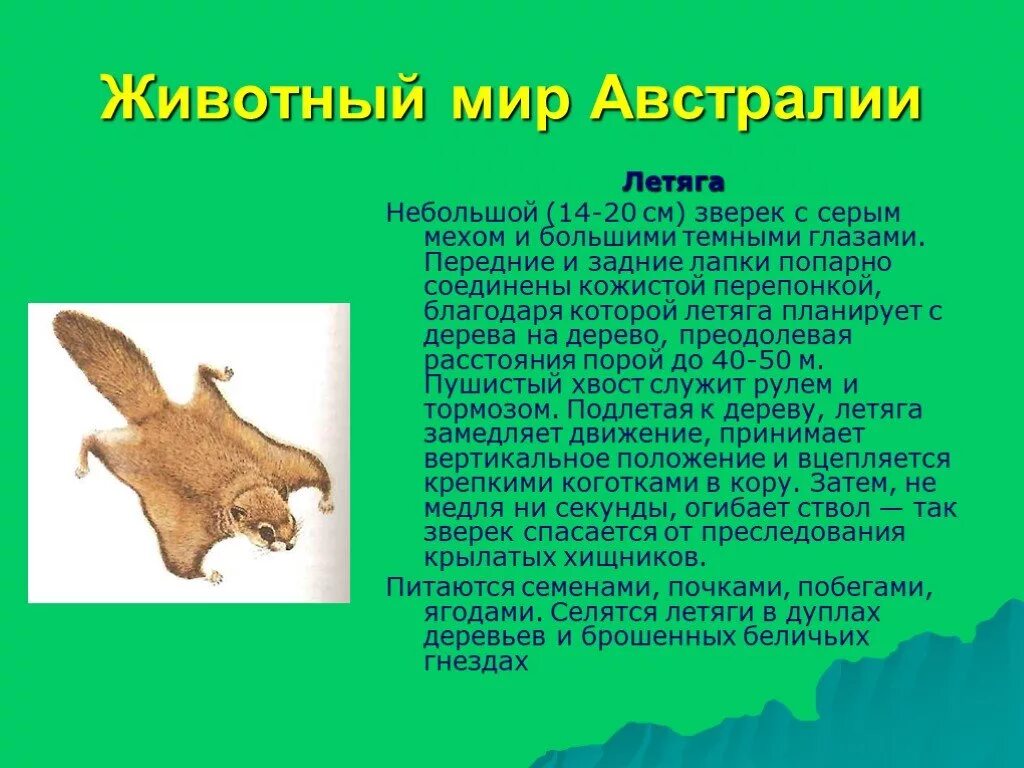 Животный мир Австралии

Летяга

Небольшой (14-20 см) зверек с серым мехом и большими темными глазами. Передние и задние лапки попарно соединены кожистой перепонкой, благодаря которой летяга планирует с дерева на дерево, преодолевая расстояния порой до 40-50 м. Пушистый хвост служит рулем и тормозом. Подлетая к дереву, летяга замедляет движение, принимает вертикальное положение и вцепляется крепкими коготками в кору. Затем, не медля ни секунды, огибает ствол — так зверек спасается от преследования крылатых хищников.

Питаются семенами, почками, побегами, ягодами. Селятся летяги в дуплах деревьев и брошенных беличьих гнездах